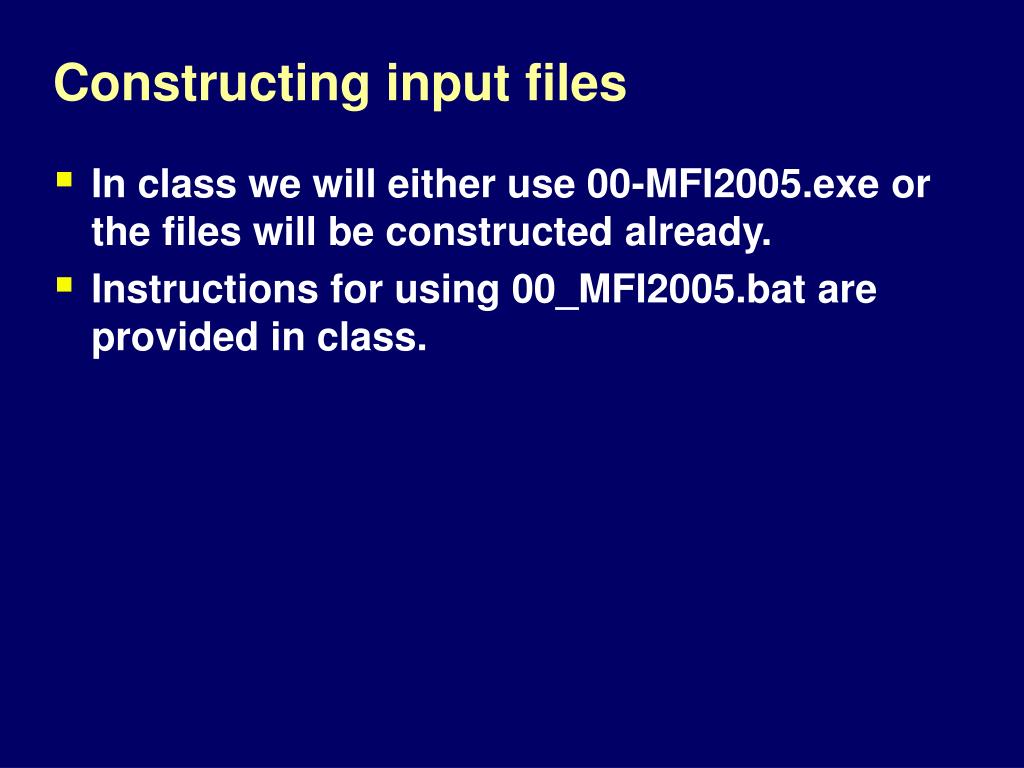 Constructing input files

In class we will either use 00-MFI2005.exe or the files will be constructed already.

Instructions for using 00_MFI2005.bat are provided in class.